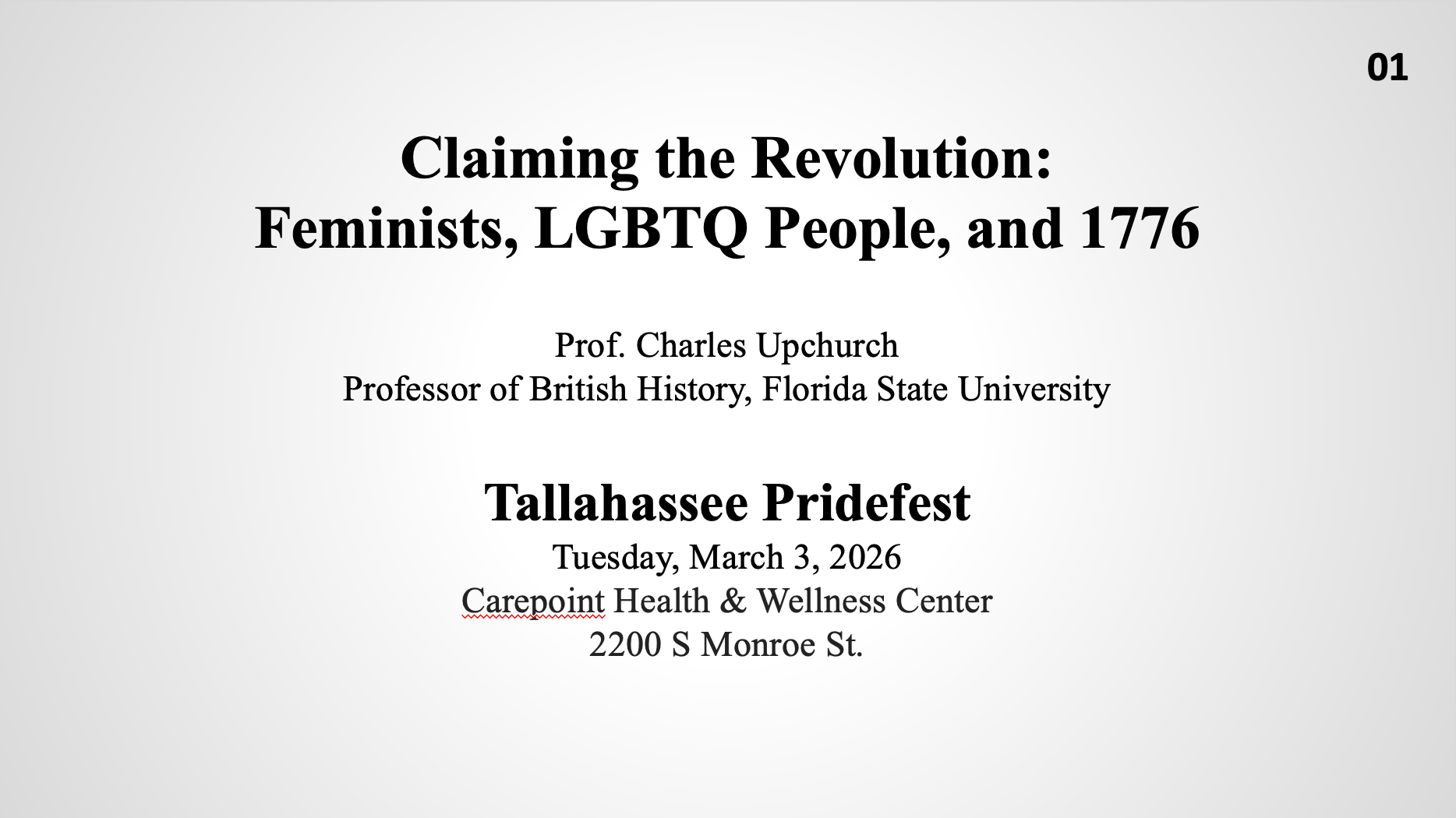 01

Claiming the Revolution: Feminists, LGBTQ People, and 1776

Prof. Charles Upchurch
Professor of British History, Florida State University

Tallahassee Pridefest
Tuesday, March 3, 2026
Carepoint Health & Wellness Center
2200 S Monroe St.